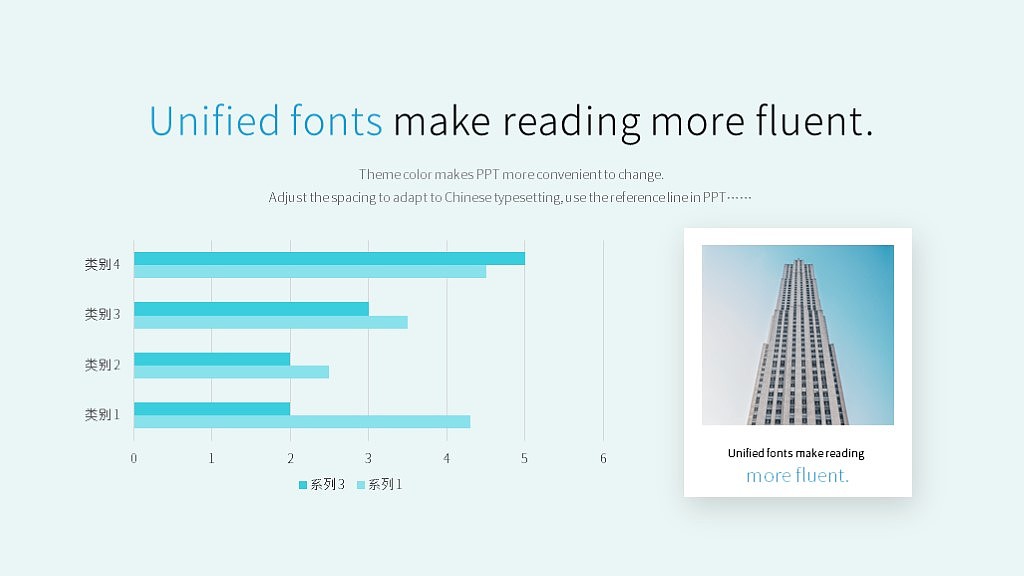 Unified fonts make reading more fluent.

Theme color makes PPT more convenient to change.
Adjust the spacing to adapt to Chinese typesetting, use the reference line in PPT……

类别4
类别3
类别2
类别1

0 1 2 3 4 5 6

系列3 系列1

Unified fonts make reading
more fluent.